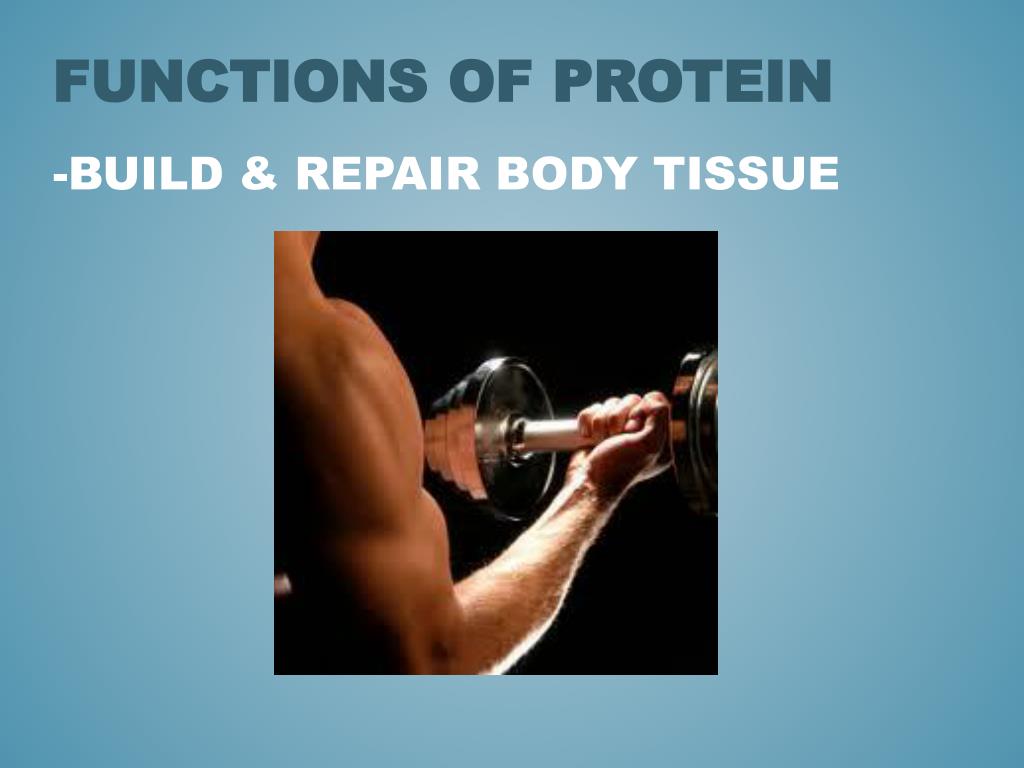 FUNCTIONS OF PROTEIN

-BUILD & REPAIR BODY TISSUE